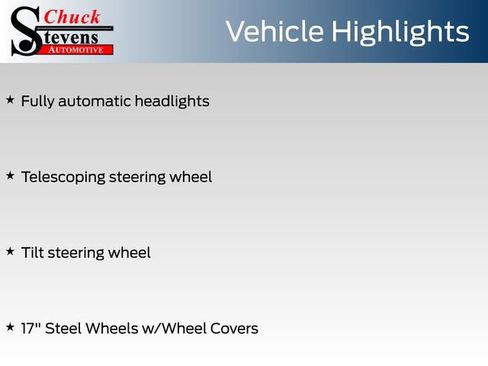 Chuck
Stevens
AUTOMOTIVE

Vehicle Highlights

★ Fully automatic headlights

★ Telescoping steering wheel

★ Tilt steering wheel

★ 17" Steel Wheels w/Wheel Covers